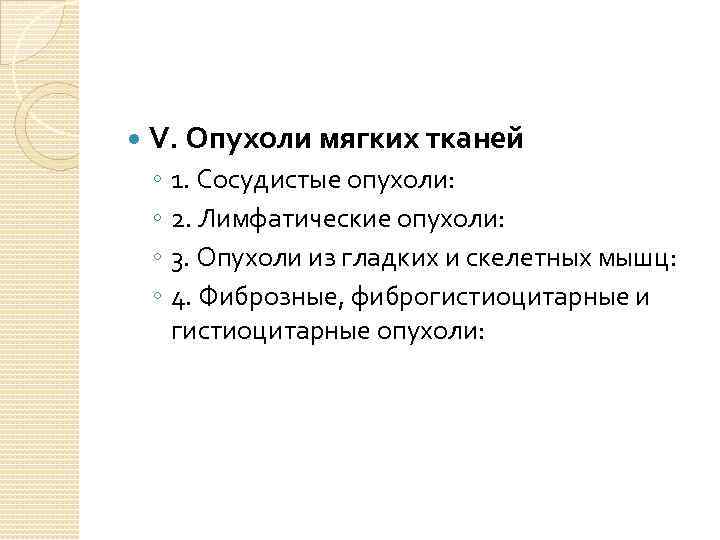 V. Опухоли мягких тканей

1. Сосудистые опухоли:

2. Лимфатические опухоли:

3. Опухоли из гладких и скелетных мышц:

4. Фиброзные, фиброгистиоцитарные и гистиоцитарные опухоли: